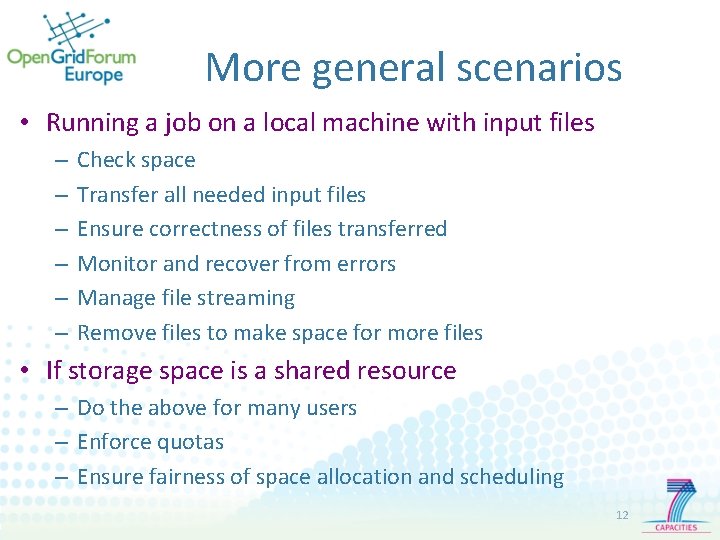 OpenGridForum Europe

More general scenarios

• Running a job on a local machine with input files
– Check space
– Transfer all needed input files
– Ensure correctness of files transferred
– Monitor and recover from errors
– Manage file streaming
– Remove files to make space for more files

• If storage space is a shared resource
– Do the above for many users
– Enforce quotas
– Ensure fairness of space allocation and scheduling

12

7
CAPACITIES